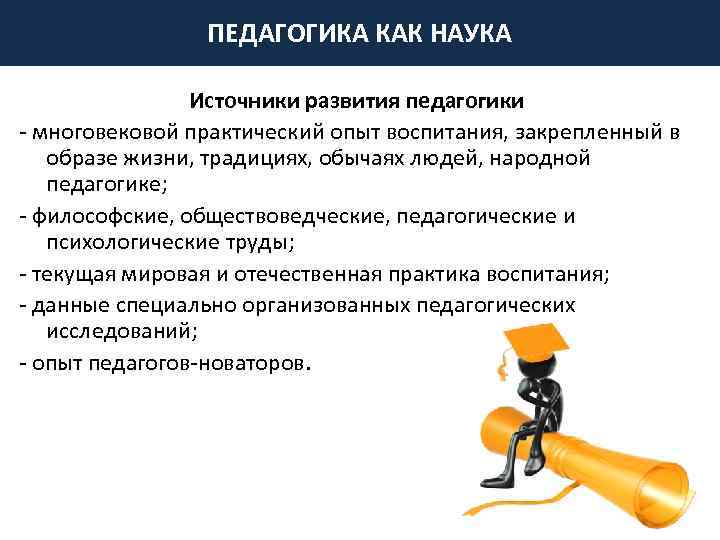 ПЕДАГОГИКА КАК НАУКА

Источники развития педагогики

- многовековой практический опыт воспитания, закрепленный в образе жизни, традициях, обычаях людей, народной педагогике;

- философские, обществоведческие, педагогические и психологические труды;

- текущая мировая и отечественная практика воспитания;

- данные специально организованных педагогических исследований;

- опыт педагогов-новаторов.